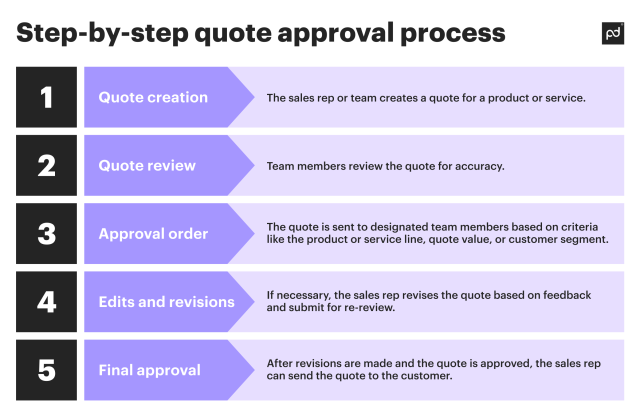 Step-by-step quote approval process

pd

1
Quote creation
The sales rep or team creates a quote for a product or service.

2
Quote review
Team members review the quote for accuracy.

3
Approval order
The quote is sent to designated team members based on criteria like the product or service line, quote value, or customer segment.

4
Edits and revisions
If necessary, the sales rep revises the quote based on feedback and submit for re-review.

5
Final approval
After revisions are made and the quote is approved, the sales rep can send the quote to the customer.